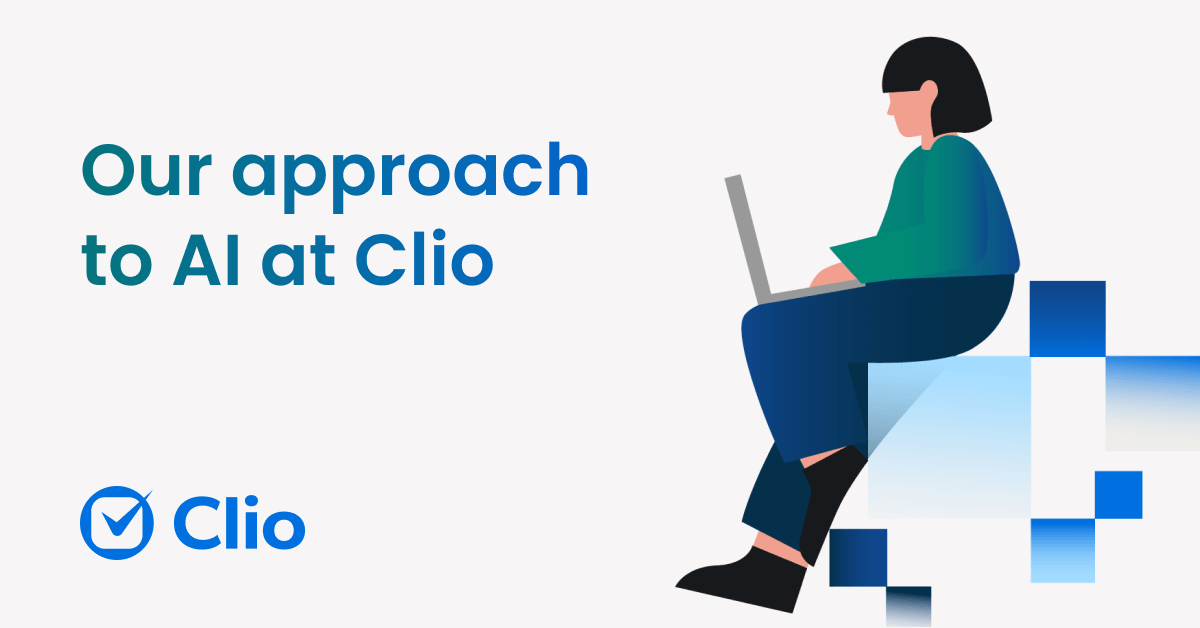 Our approach to AI at Clio

Clio